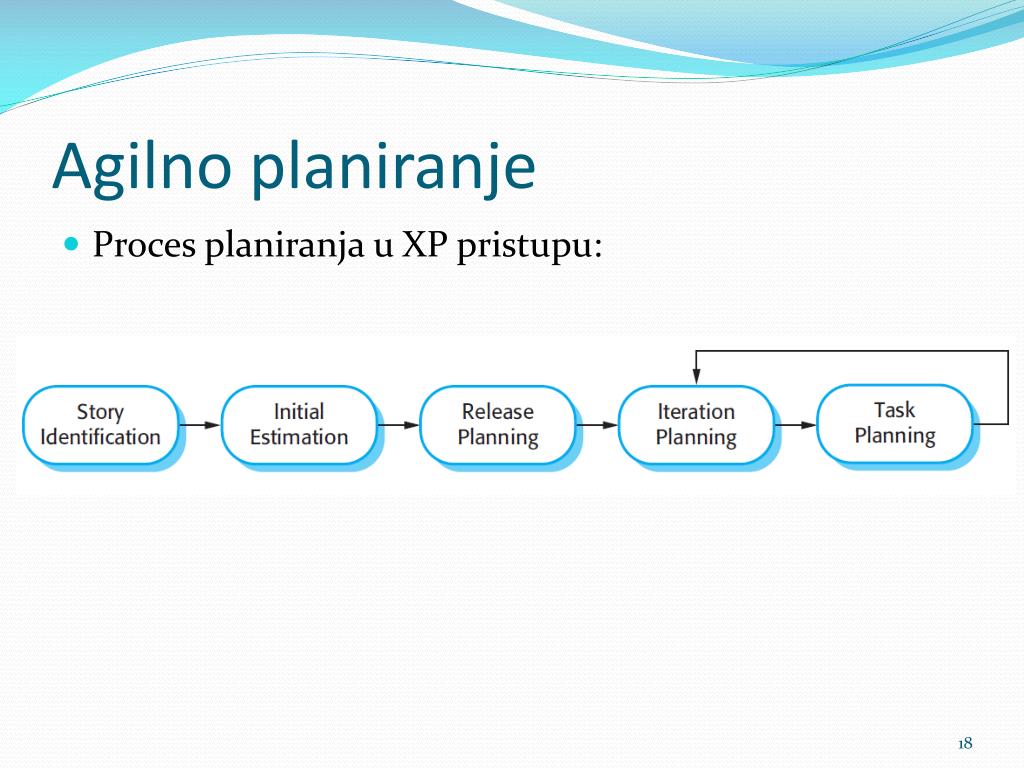 Agilno planiranje

Proces planiranja u XP pristupu:

Story Identification

Initial Estimation

Release Planning

Iteration Planning

Task Planning

18